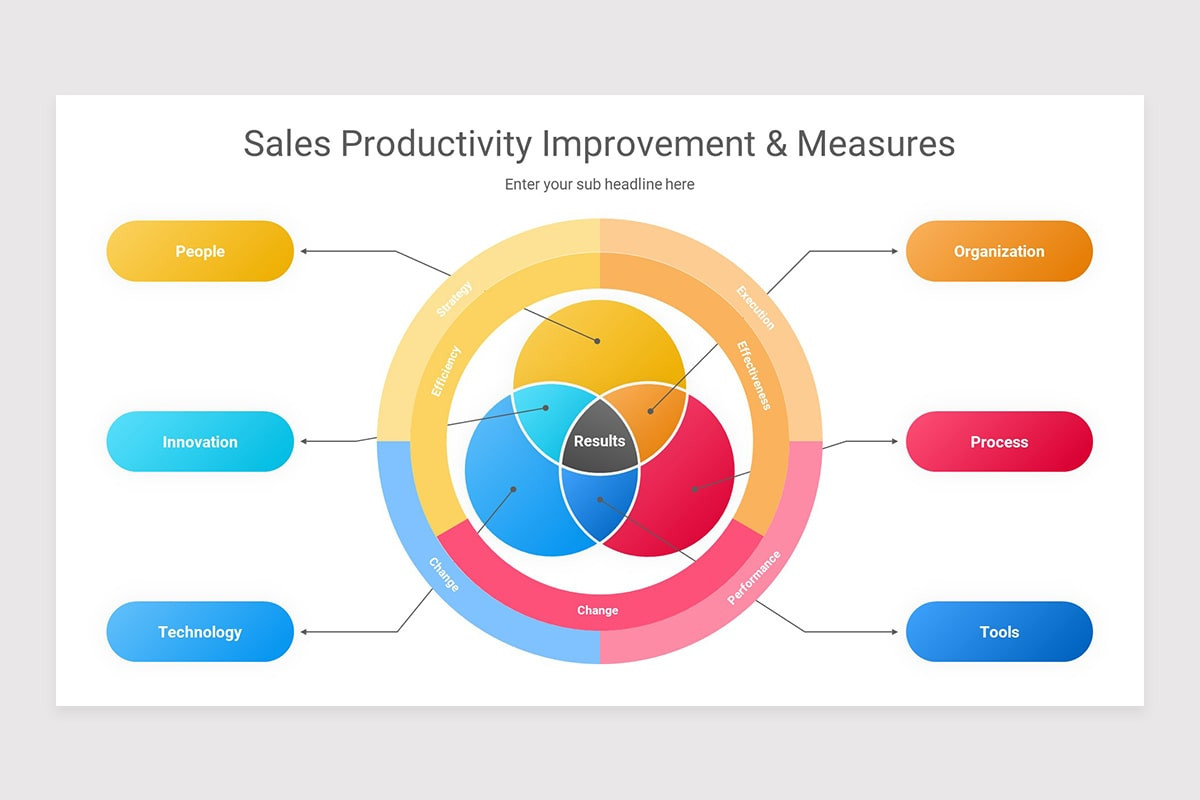 Sales Productivity Improvement & Measures

Enter your sub headline here

People

Innovation

Technology

Organization

Process

Tools

Strategy

Efficiency

Execution

Effectiveness

Results

Change

Change

Performance